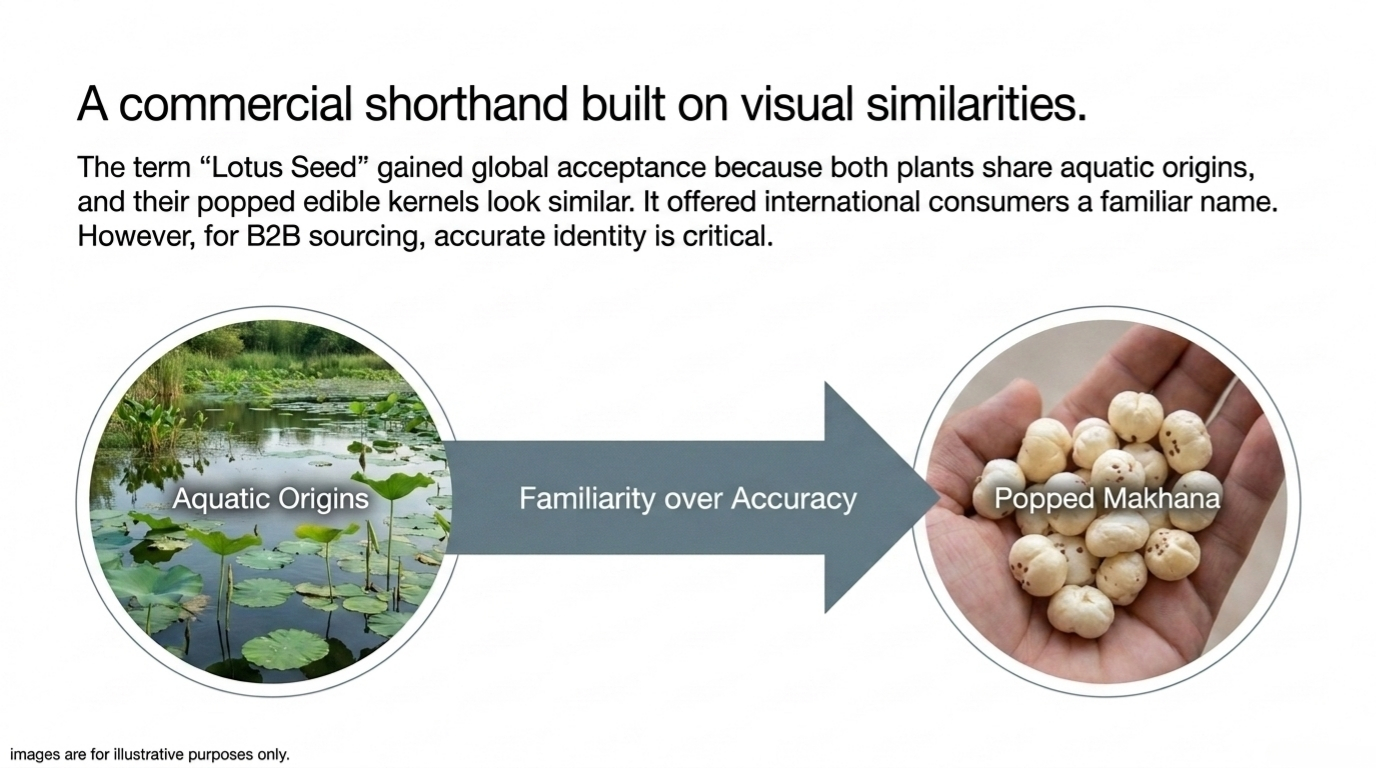 A commercial shorthand built on visual similarities.

The term “Lotus Seed” gained global acceptance because both plants share aquatic origins, and their popped edible kernels look similar. It offered international consumers a familiar name. However, for B2B sourcing, accurate identity is critical.

Aquatic Origins

Familiarity over Accuracy

Popped Makhana

images are for illustrative purposes only.